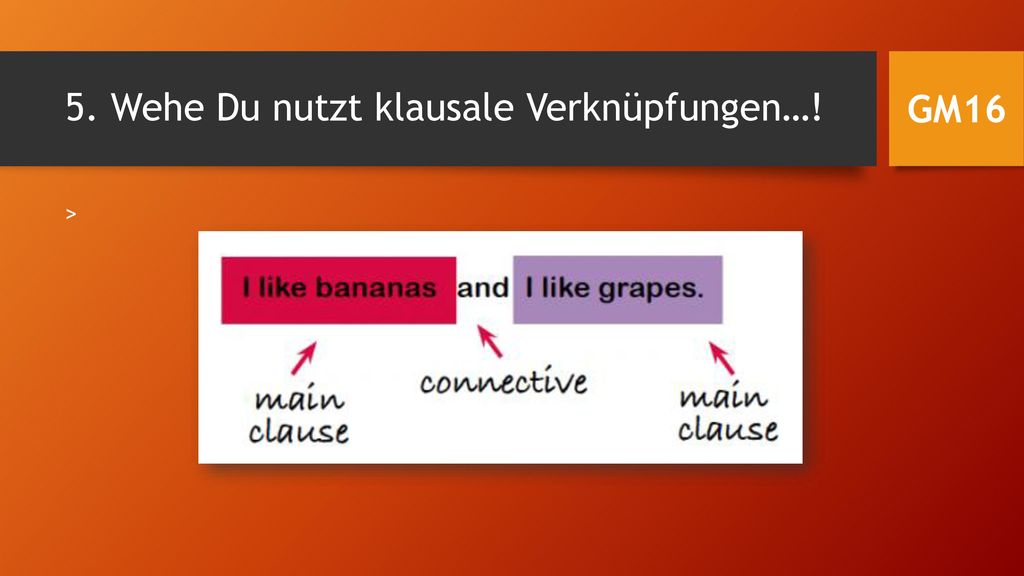 5. Wehe Du nutzt klausale Verknüpfungen…!

GM16

>

I like bananas and I like grapes.

main clause

connective

main clause